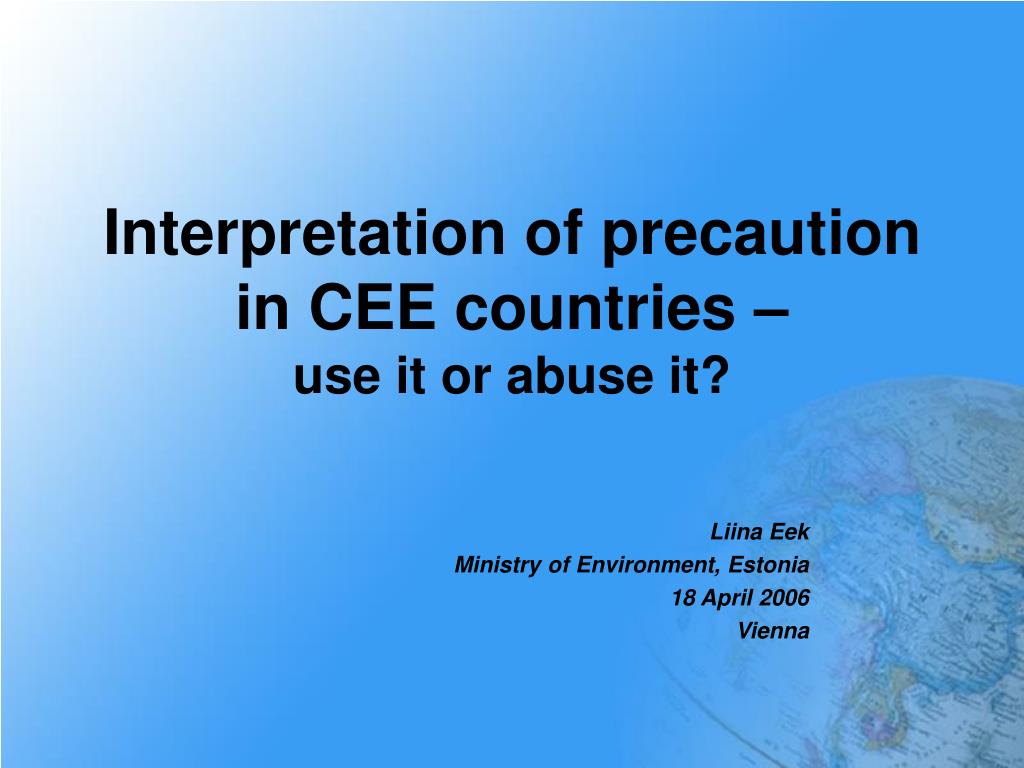 Interpretation of precaution in CEE countries –
use it or abuse it?

Liina Eek
Ministry of Environment, Estonia
18 April 2006
Vienna